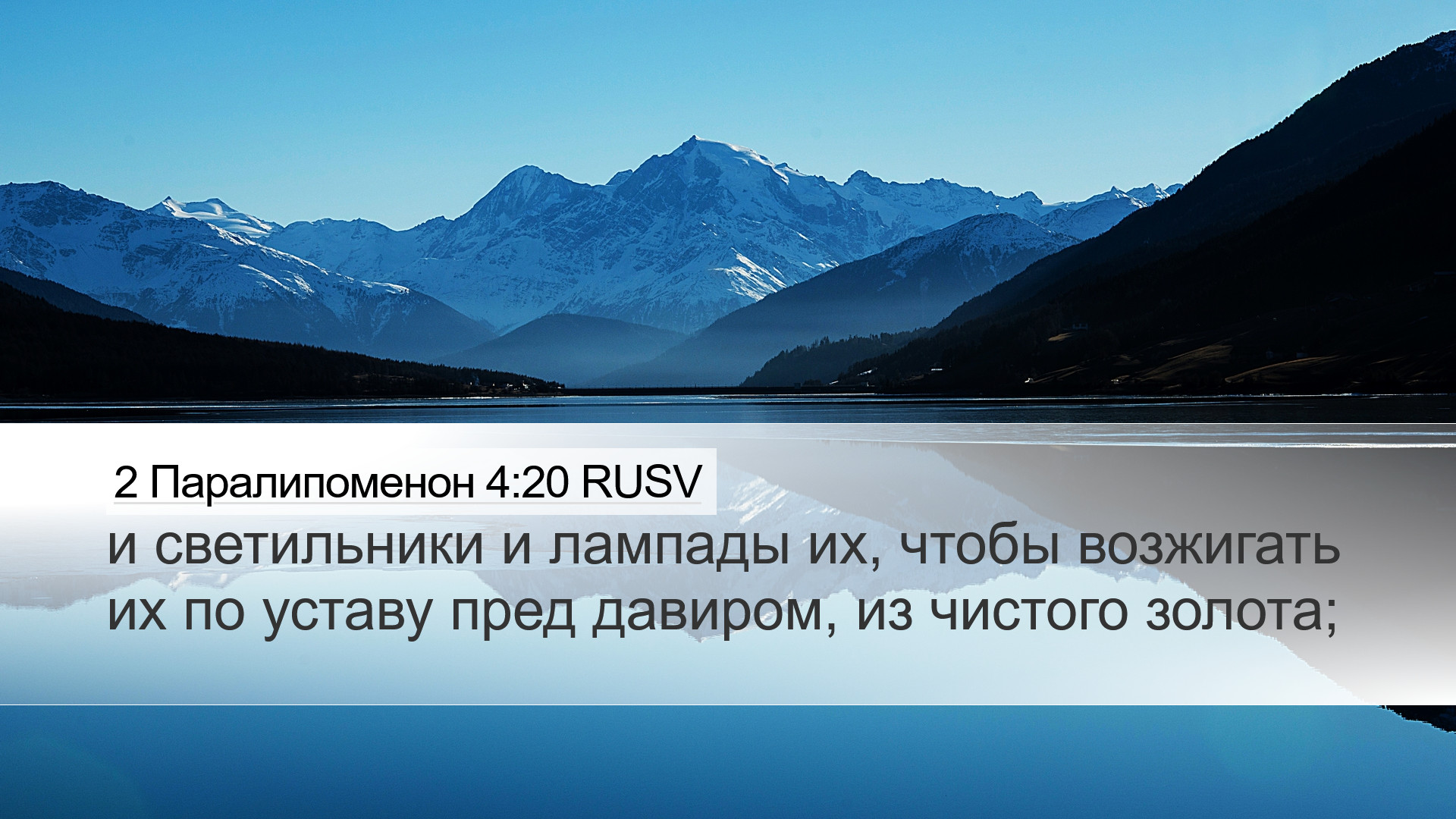 2 Паралипоменон 4:20 RUSV

и светильники и лампады их, чтобы возжигать их по уставу пред давиром, из чистого золота;